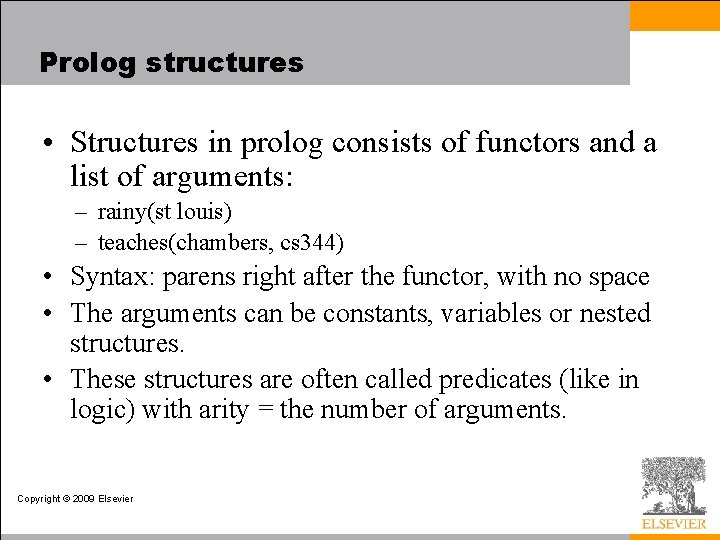 Prolog structures

• Structures in prolog consists of functors and a list of arguments:
– rainy(st louis)
– teaches(chambers, cs344)
• Syntax: parens right after the functor, with no space
• The arguments can be constants, variables or nested structures.
• These structures are often called predicates (like in logic) with arity = the number of arguments.

Copyright © 2009 Elsevier

ELSEVIER